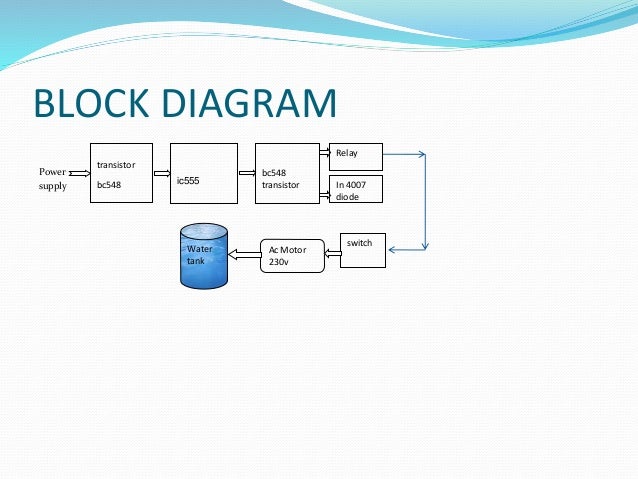 BLOCK DIAGRAM

Power supply

transistor

bc548

ic555

bc548 transistor

Relay

In 4007 diode

switch

Ac Motor 230v

Water tank